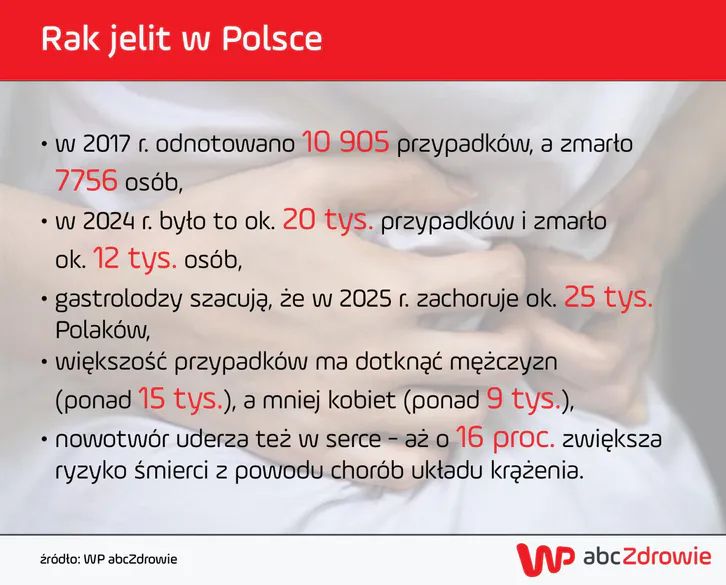 Rak jelit w Polsce

• w 2017 r. odnotowano 10 905 przypadków, a zmarło 7756 osób,

• w 2024 r. było to ok. 20 tys. przypadków i zmarło ok. 12 tys. osób,

• gastrolodzy szacują, że w 2025 r. zachoruje ok. 25 tys. Polaków,

• większość przypadków ma dotknąć mężczyzn (ponad 15 tys.), a mniej kobiet (ponad 9 tys.),

• nowotwór uderza też w serce - aż o 16 proc. zwiększa ryzyko śmierci z powodu chorób układu krążenia.

źródło: WP abcZdrowie

WP abcZdrowie